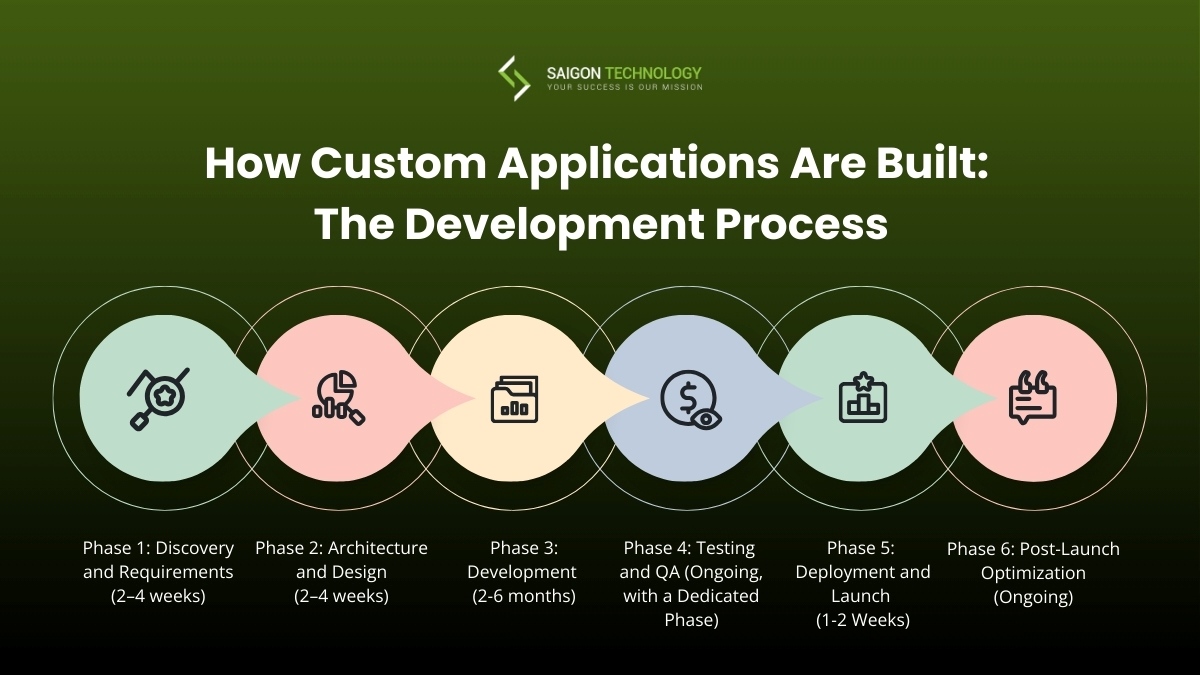 SAIGON TECHNOLOGY
YOUR SUCCESS IS OUR MISSION

How Custom Applications Are Built: The Development Process

Phase 1: Discovery and Requirements (2–4 weeks)

Phase 2: Architecture and Design (2–4 weeks)

Phase 3: Development (2-6 months)

Phase 4: Testing and QA (Ongoing, with a Dedicated Phase)

Phase 5: Deployment and Launch (1-2 Weeks)

Phase 6: Post-Launch Optimization (Ongoing)